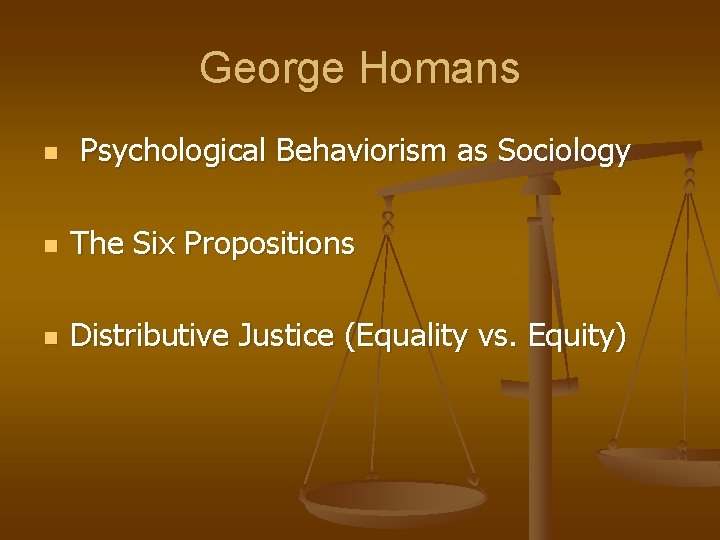 George Homans

Psychological Behaviorism as Sociology

The Six Propositions

Distributive Justice (Equality vs. Equity)